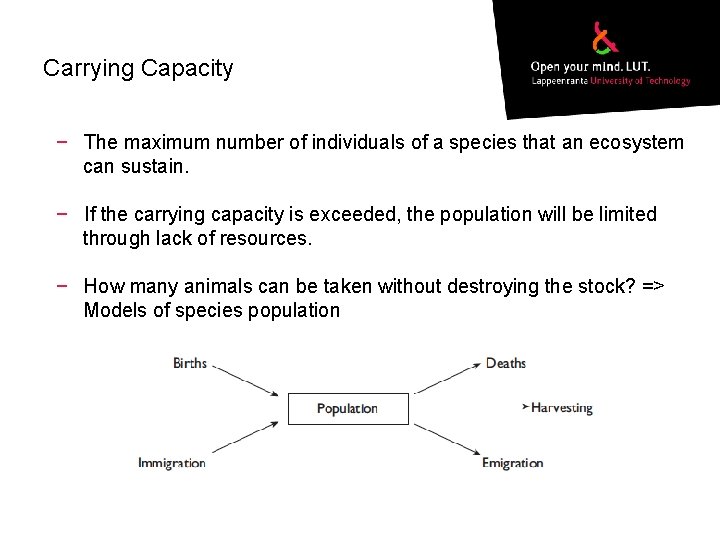 Carrying Capacity

Open your mind. LUT.
Lappeenranta University of Technology

− The maximum number of individuals of a species that an ecosystem can sustain.

− If the carrying capacity is exceeded, the population will be limited through lack of resources.

− How many animals can be taken without destroying the stock? => Models of species population

Births

Immigration

Population

Deaths

Harvesting

Emigration